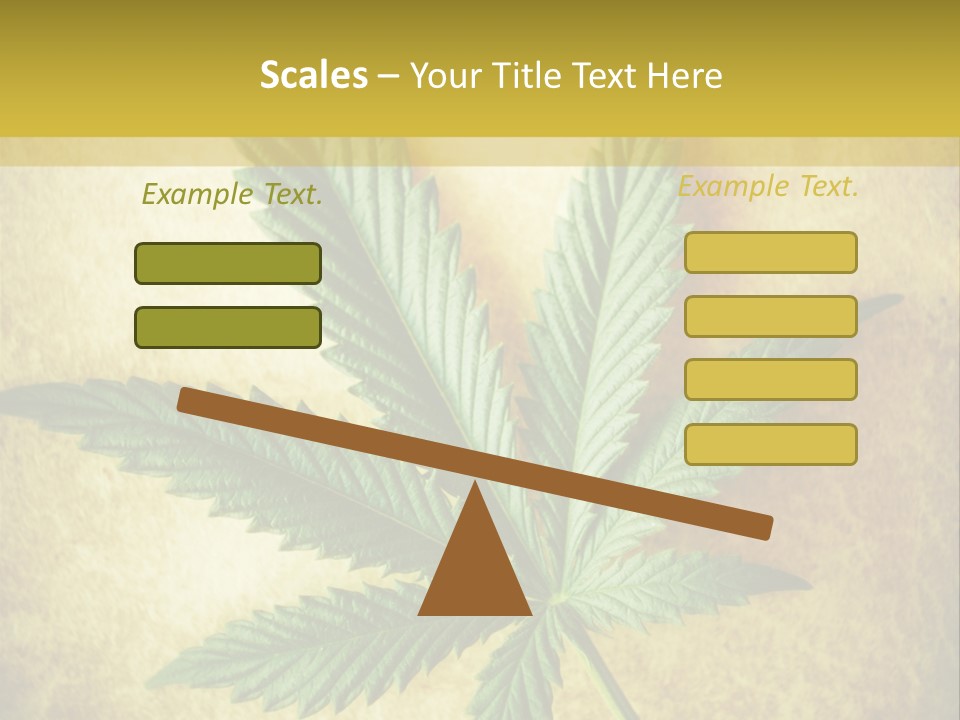 Scales – Your Title Text Here

Example Text.

Example Text.